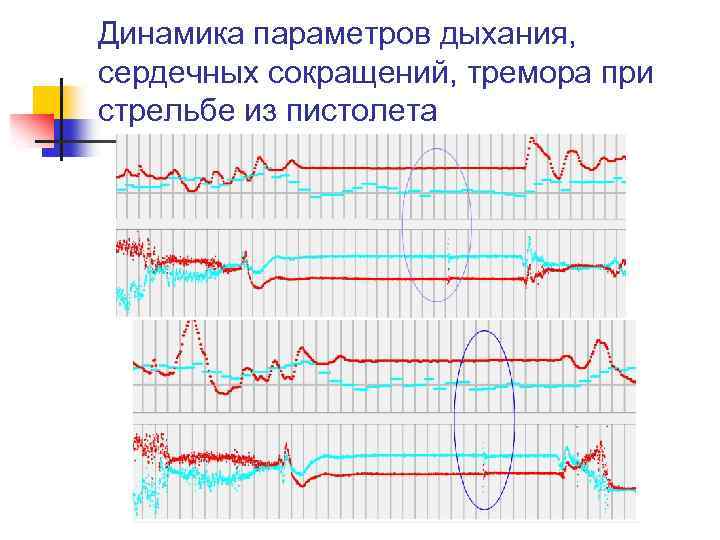 Динамика параметров дыхания, сердечных сокращений, тремора при стрельбе из пистолета